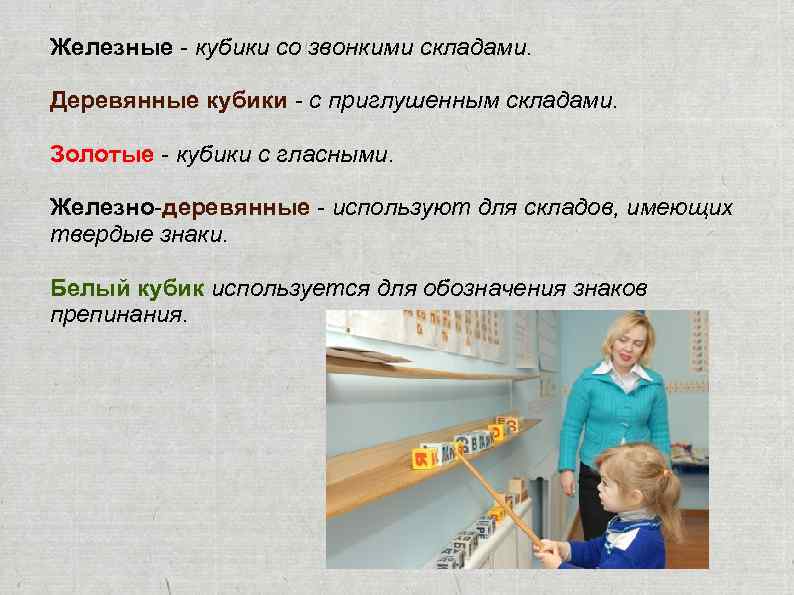 Железные - кубики со звонкими складами.

Деревянные кубики - с приглушенным складами.

Золотые - кубики с гласными.

Железно-деревянные - используют для складов, имеющих твердые знаки.

Белый кубик используется для обозначения знаков препинания.